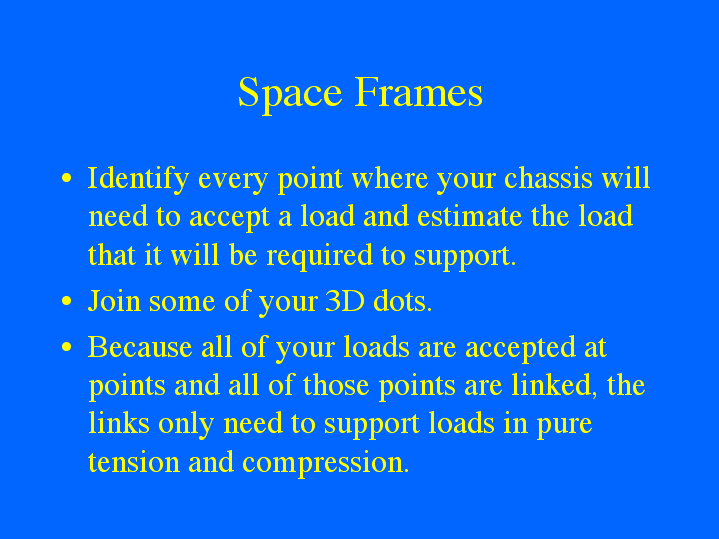 Space Frames

• Identify every point where your chassis will need to accept a load and estimate the load that it will be required to support.
• Join some of your 3D dots.
• Because all of your loads are accepted at points and all of those points are linked, the links only need to support loads in pure tension and compression.